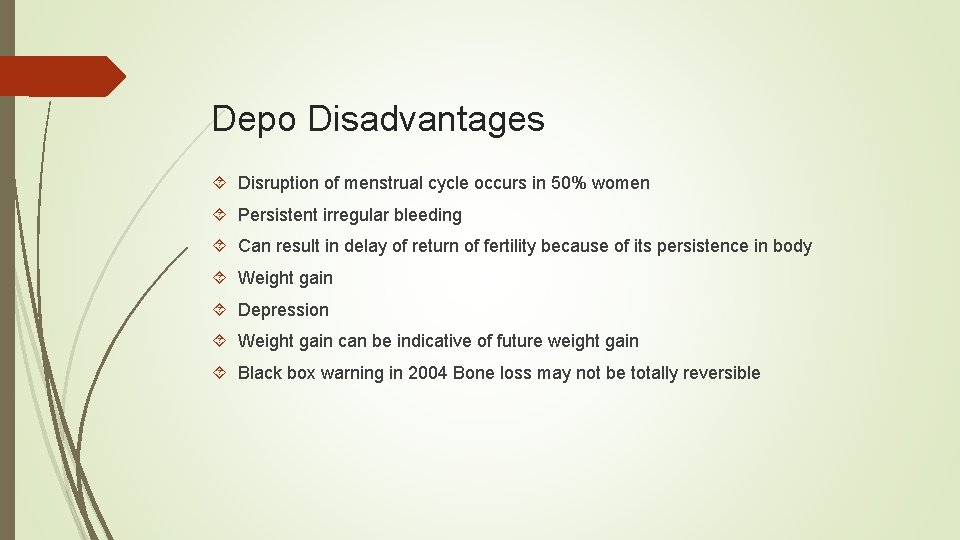 Depo Disadvantages

Disruption of menstrual cycle occurs in 50% women

Persistent irregular bleeding

Can result in delay of return of fertility because of its persistence in body

Weight gain

Depression

Weight gain can be indicative of future weight gain

Black box warning in 2004 Bone loss may not be totally reversible